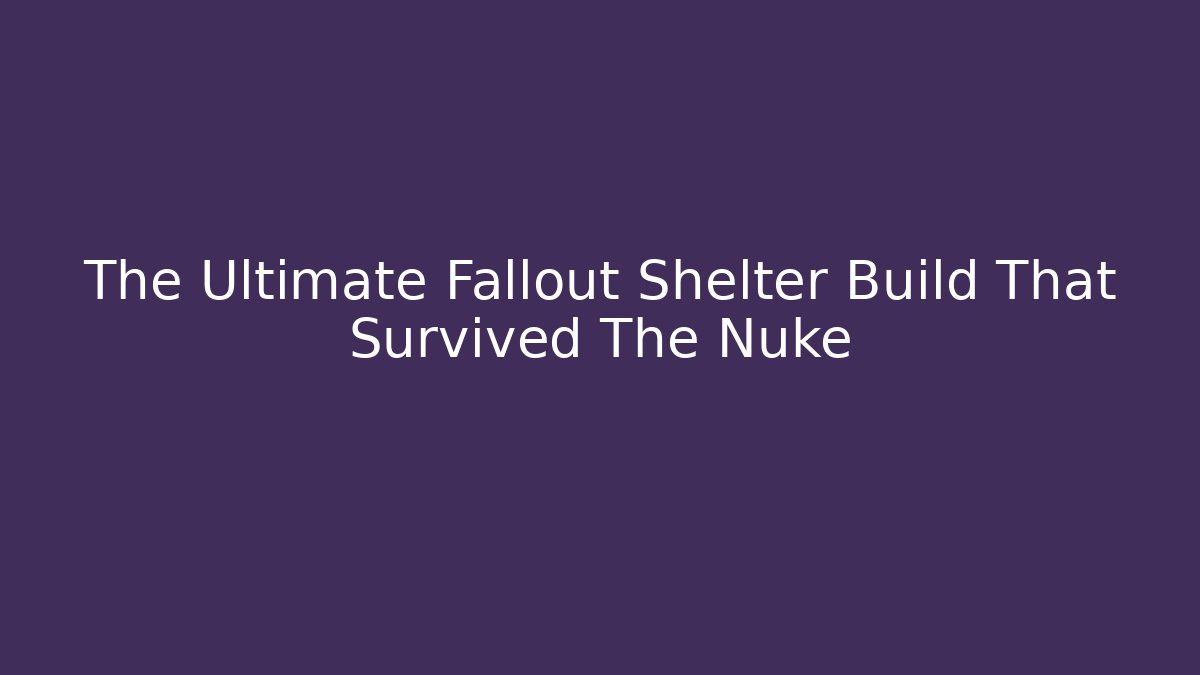 The Ultimate Fallout Shelter Build That Survived The Nuke